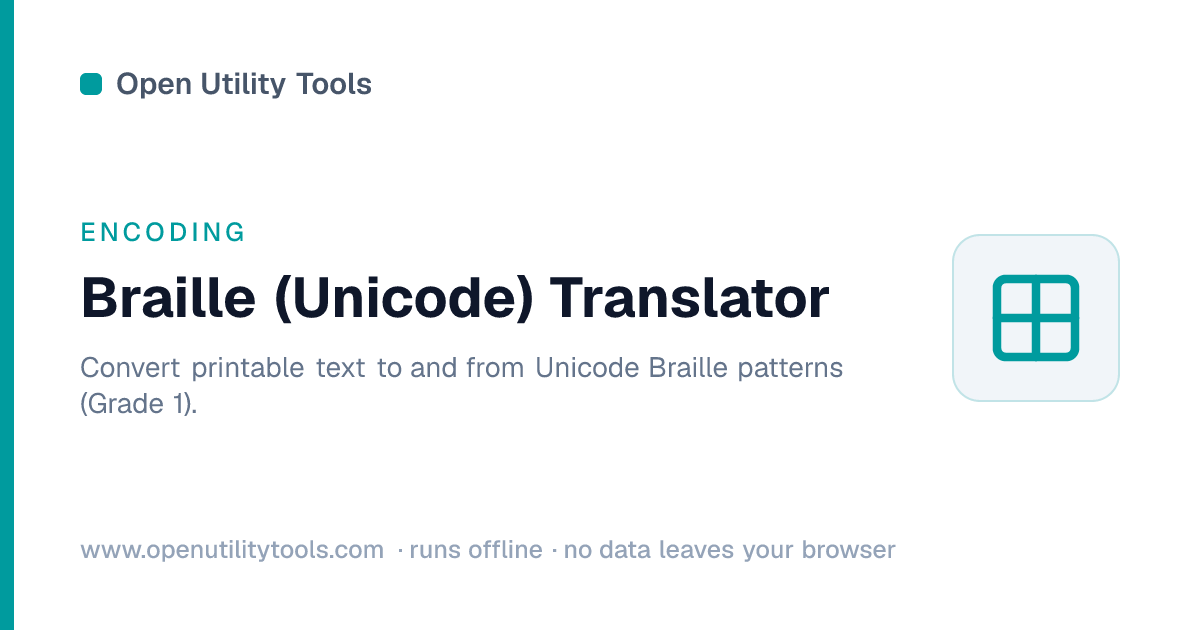 Open Utility Tools

ENCODING

Braille (Unicode) Translator

Convert printable text to and from Unicode Braille patterns (Grade 1).

www.openutilitytools.com · runs offline · no data leaves your browser